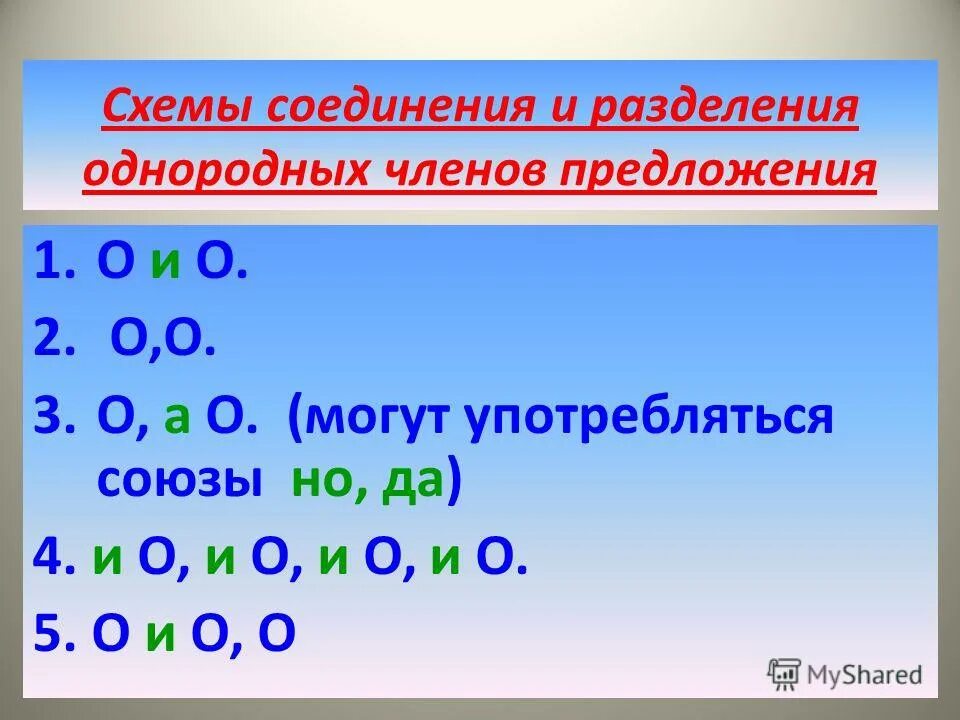 Схемы соединения и разделения однородных членов предложения

1. О и О.
2. О,О.
3. О, а О. (могут употребляться союзы но, да)
4. и О, и О, и О, и О.
5. О и О, О

MyShared